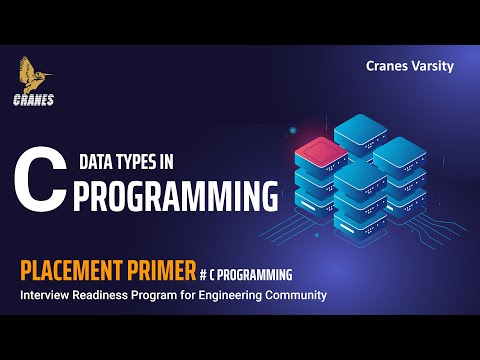 CRANES

Cranes Varsity

C DATA TYPES IN PROGRAMMING

PLACEMENT PRIMER # C PROGRAMMING
Interview Readiness Program for Engineering Community